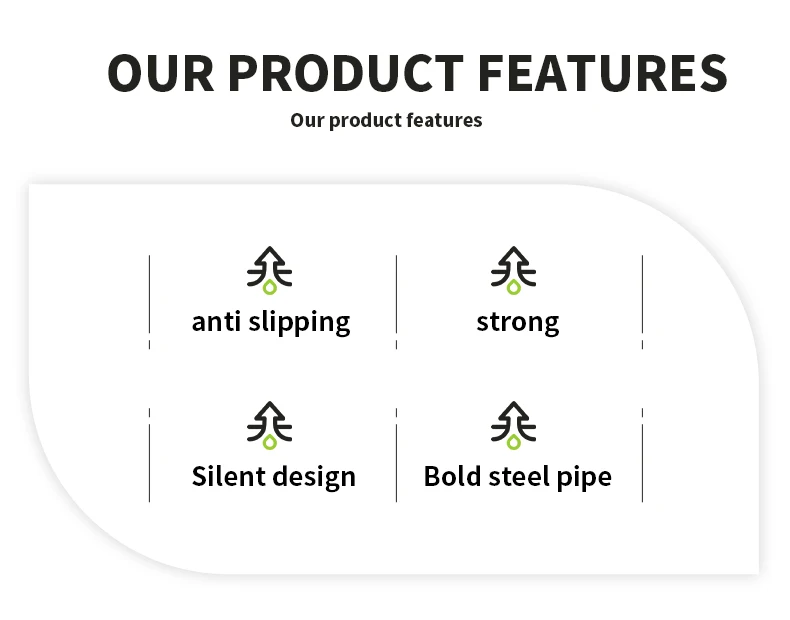 OUR PRODUCT FEATURES
Our product features

anti slipping

strong

Silent design

Bold steel pipe